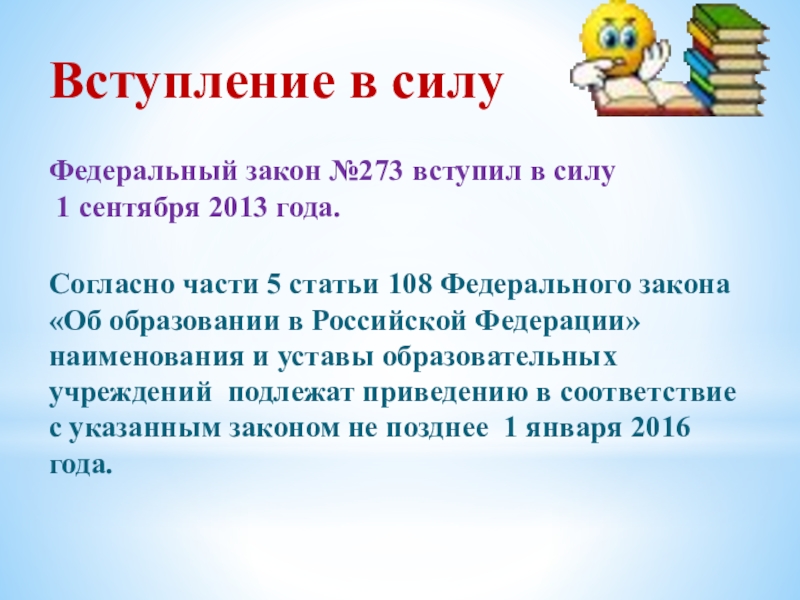 Вступление в силу

Федеральный закон №273 вступил в силу 1 сентября 2013 года.

Согласно части 5 статьи 108 Федерального закона «Об образовании в Российской Федерации» наименования и уставы образовательных учреждений подлежат приведению в соответствие с указанным законом не позднее 1 января 2016 года.